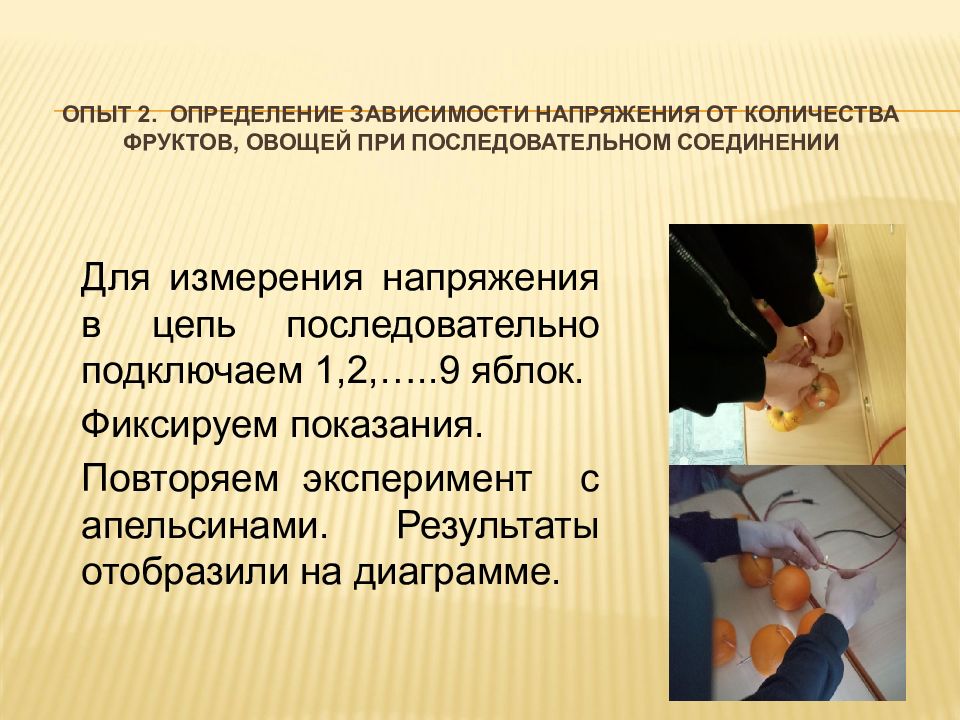 ОПЫТ 2. ОПРЕДЕЛЕНИЕ ЗАВИСИМОСТИ НАПРЯЖЕНИЯ ОТ КОЛИЧЕСТВА ФРУКТОВ, ОВОЩЕЙ ПРИ ПОСЛЕДОВАТЕЛЬНОМ СОЕДИНЕНИИ

Для измерения напряжения в цепь последовательно подключаем 1,2,…..9 яблок.

Фиксируем показания.

Повторяем эксперимент с апельсинами. Результаты отобразили на диаграмме.